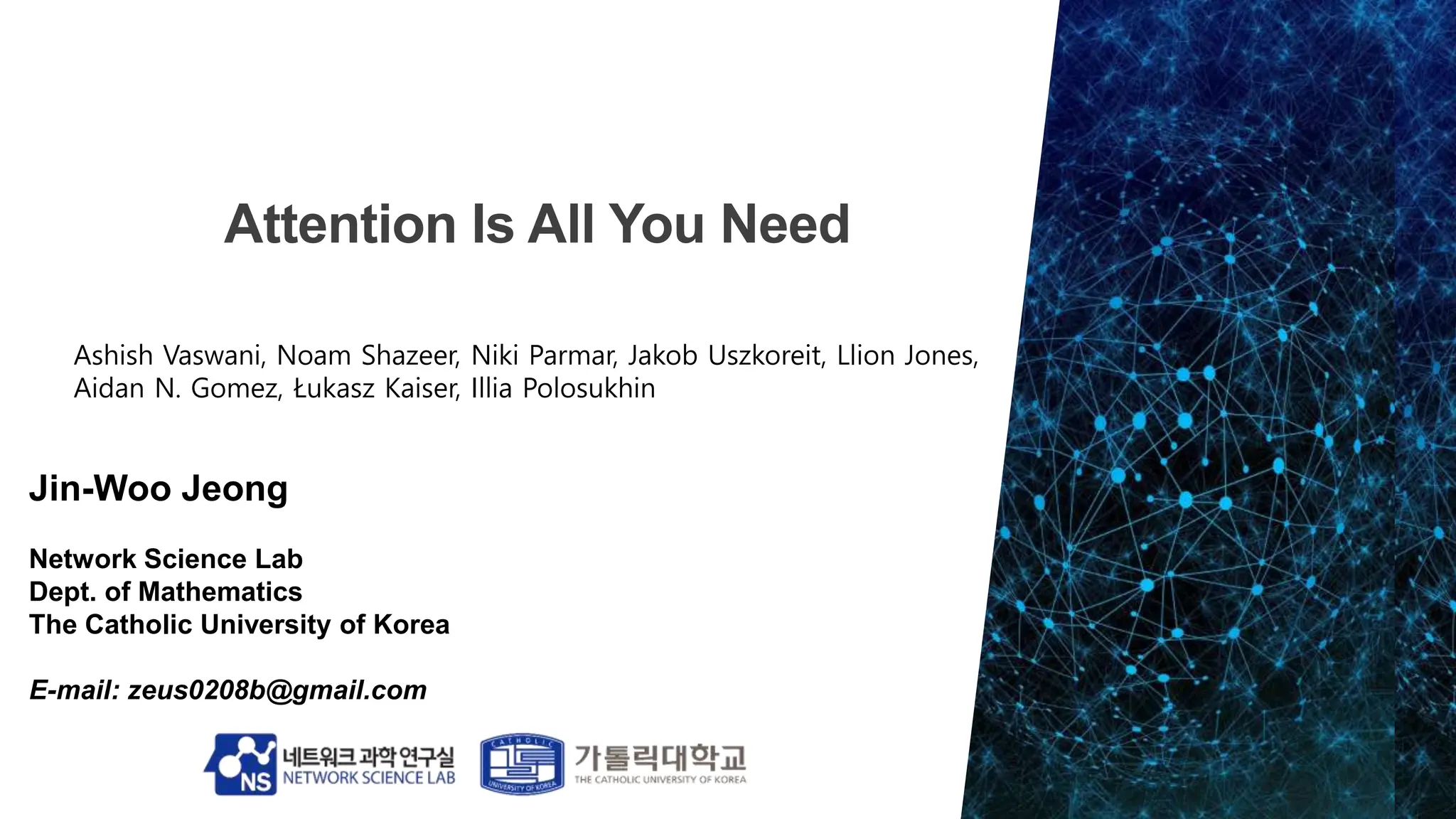 Attention Is All You Need

Ashish Vaswani, Noam Shazeer, Niki Parmar, Jakob Uszkoreit, Llion Jones, Aidan N. Gomez, Łukasz Kaiser, Illia Polosukhin

Jin-Woo Jeong

Network Science Lab
Dept. of Mathematics
The Catholic University of Korea

E-mail: zeus0208b@gmail.com

NS 네트워크 과학 연구실 NETWORK SCIENCE LAB

CATHOLIC UNIVERSITY OF KOREA 가톨릭대학교 THE CATHOLIC UNIVERSITY OF KOREA